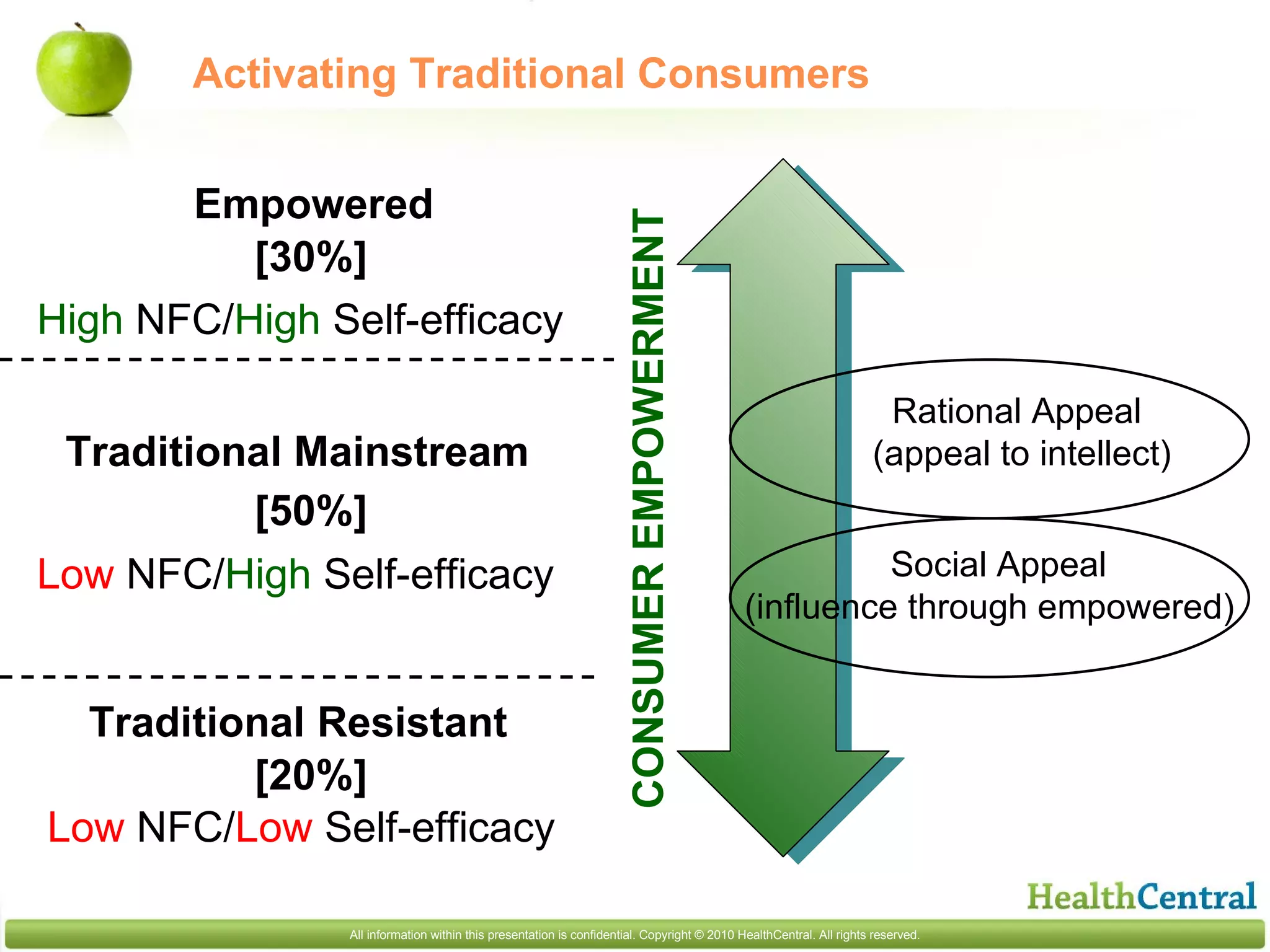 Activating Traditional Consumers

Empowered
[30%]
High NFC/High Self-efficacy

Traditional Mainstream
[50%]
Low NFC/High Self-efficacy

Traditional Resistant
[20%]
Low NFC/Low Self-efficacy

CONSUMER EMPOWERMENT

Rational Appeal
(appeal to intellect)

Social Appeal
(influence through empowered)

HealthCentral

All information within this presentation is confidential. Copyright © 2010 HealthCentral. All rights reserved.